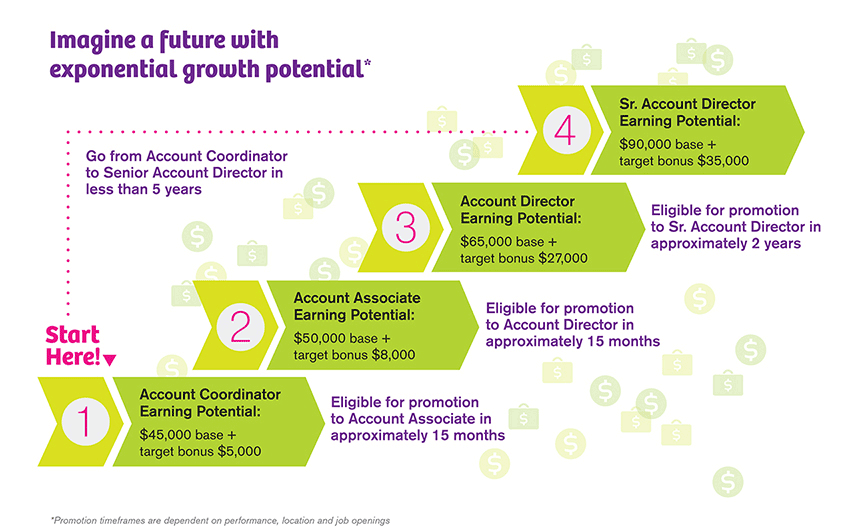 Imagine a future with exponential growth potential*

Go from Account Coordinator to Senior Account Director in less than 5 years

4
Sr. Account Director Earning Potential:
$90,000 base + target bonus $35,000

3
Account Director Earning Potential:
$65,000 base + target bonus $27,000

Eligible for promotion to Sr. Account Director in approximately 2 years

2
Account Associate Earning Potential:
$50,000 base + target bonus $8,000

Eligible for promotion to Account Director in approximately 15 months

Start Here!

1
Account Coordinator Earning Potential:
$45,000 base + target bonus $5,000

Eligible for promotion to Account Associate in approximately 15 months

*Promotion timeframes are dependent on performance, location and job openings